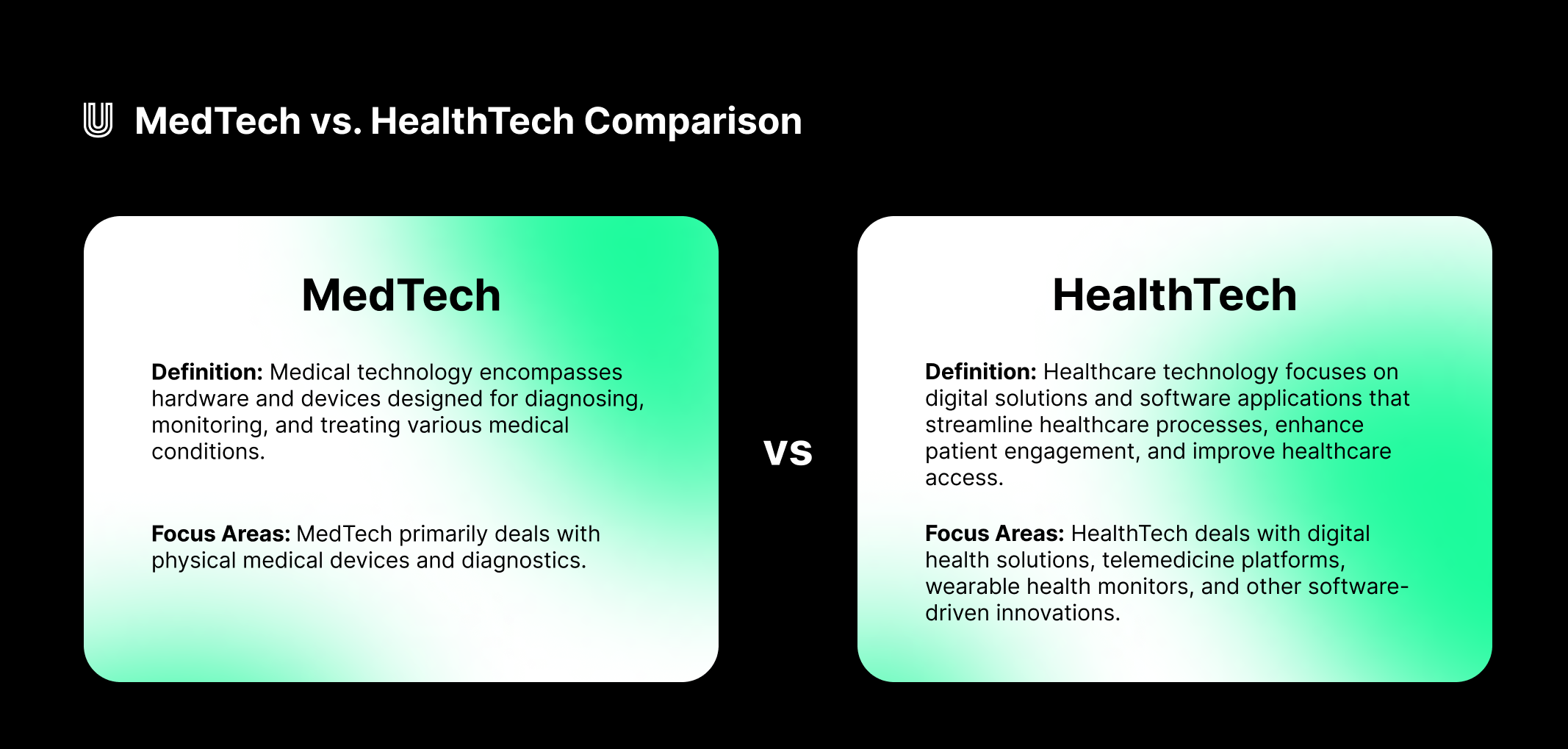 MedTech vs. HealthTech Comparison

MedTech

Definition: Medical technology encompasses hardware and devices designed for diagnosing, monitoring, and treating various medical conditions.

Focus Areas: MedTech primarily deals with physical medical devices and diagnostics.

vs

HealthTech

Definition: Healthcare technology focuses on digital solutions and software applications that streamline healthcare processes, enhance patient engagement, and improve healthcare access.

Focus Areas: HealthTech deals with digital health solutions, telemedicine platforms, wearable health monitors, and other software-driven innovations.